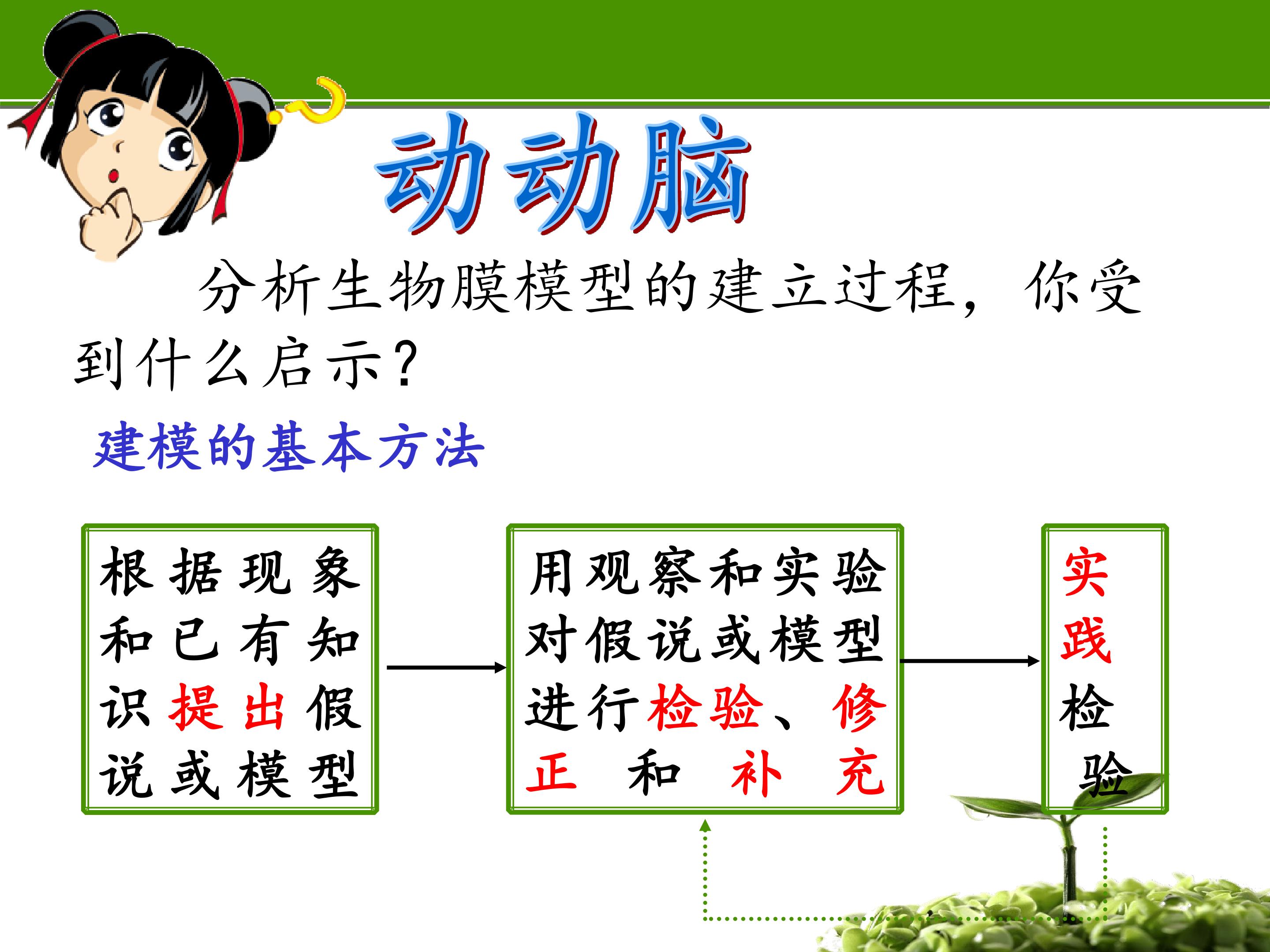 动动脑

分析生物膜模型的建立过程，你受到什么启示？

建模的基本方法

根据现象和已有知识提出假说或模型

用观察和实验对假说或模型进行检验、修正和补充

实践检验